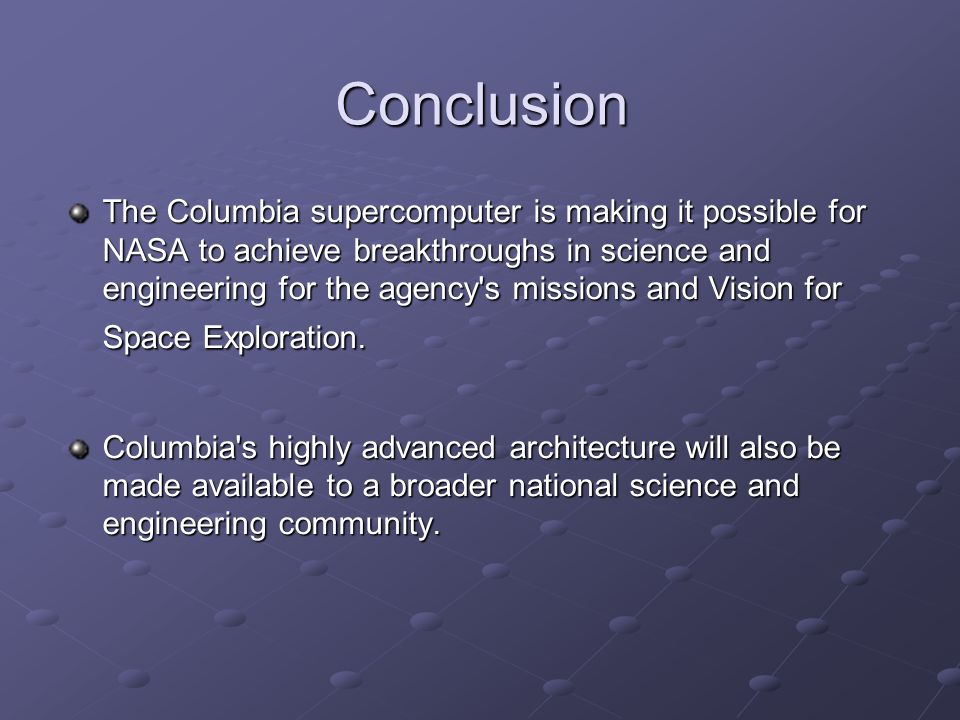 Conclusion

The Columbia supercomputer is making it possible for NASA to achieve breakthroughs in science and engineering for the agency's missions and Vision for Space Exploration.

Columbia's highly advanced architecture will also be made available to a broader national science and engineering community.